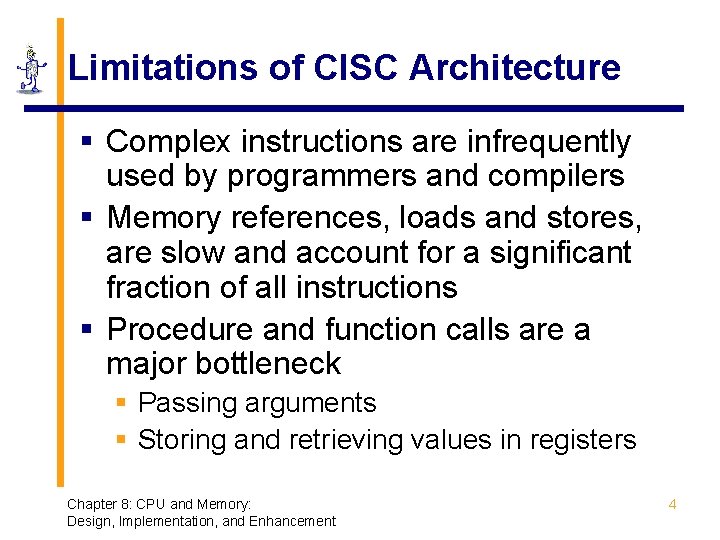 Limitations of CISC Architecture

▪ Complex instructions are infrequently used by programmers and compilers
▪ Memory references, loads and stores, are slow and account for a significant fraction of all instructions
▪ Procedure and function calls are a major bottleneck
  ▪ Passing arguments
  ▪ Storing and retrieving values in registers

Chapter 8: CPU and Memory:
Design, Implementation, and Enhancement

4